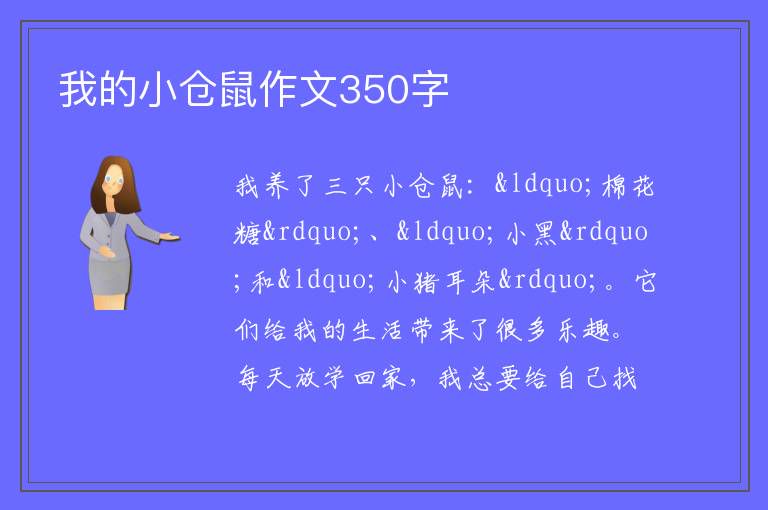 我的小仓鼠作文350字

我养了三只小仓鼠：&ldquo;棉花糖&rdquo;、&ldquo;小黑&rdquo;和&ldquo;小猪耳朵&rdquo;。它们给我的生活带来了很多乐趣。每天放学回家，我总要给自己找